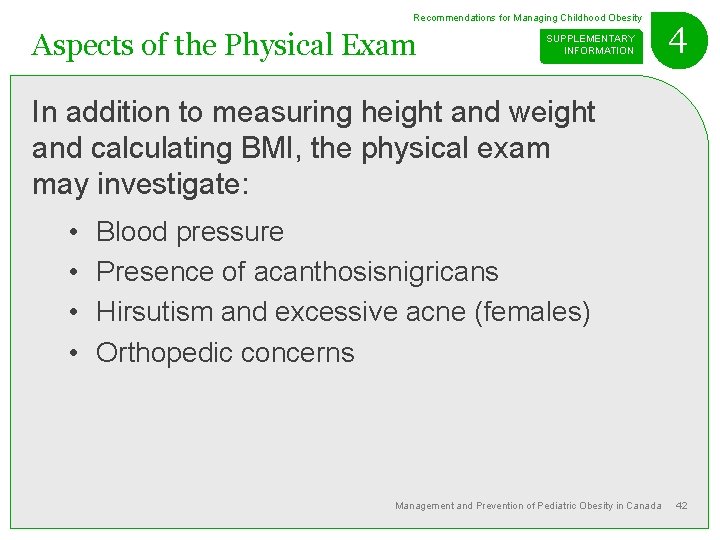 Recommendations for Managing Childhood Obesity

Aspects of the Physical Exam

SUPPLEMENTARY INFORMATION

4

In addition to measuring height and weight and calculating BMI, the physical exam may investigate:

• Blood pressure
• Presence of acanthosisnigricans
• Hirsutism and excessive acne (females)
• Orthopedic concerns

Management and Prevention of Pediatric Obesity in Canada 42